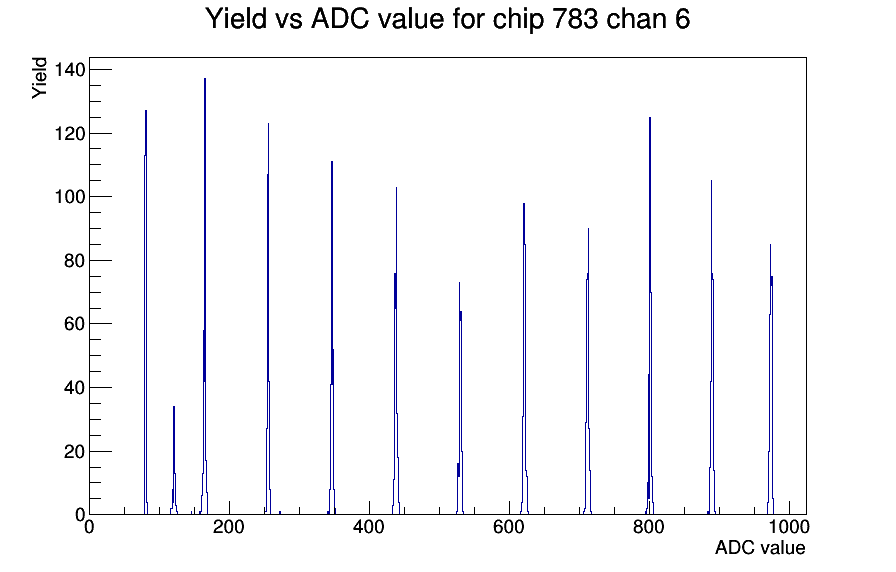 Yield vs ADC value for chip 783 chan 6

Yield

140
120
100
80
60
40
20
0

0
200
400
600
800
1000

ADC value